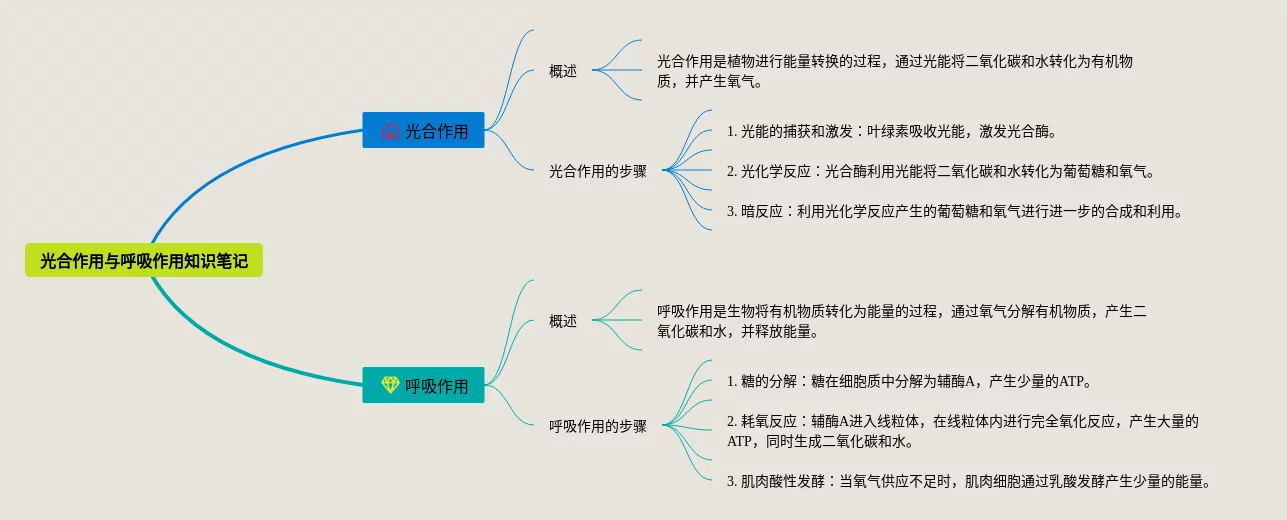 光合作用与呼吸作用知识笔记

光合作用

概述

光合作用是植物进行能量转换的过程，通过光能将二氧化碳和水转化为有机物质，并产生氧气。

光合作用的步骤

1. 光能的捕获和激发：叶绿素吸收光能，激发光合酶。

2. 光化学反应：光合酶利用光能将二氧化碳和水转化为葡萄糖和氧气。

3. 暗反应：利用光化学反应产生的葡萄糖和氧气进行进一步的合成和利用。

呼吸作用

概述

呼吸作用是生物将有机物质转化为能量的过程，通过氧气分解有机物质，产生二氧化碳和水，并释放能量。

呼吸作用的步骤

1. 糖的分解：糖在细胞质中分解为辅酶A，产生少量的ATP。

2. 耗氧反应：辅酶A进入线粒体，在线粒体内进行完全氧化反应，产生大量的ATP，同时生成二氧化碳和水。

3. 肌肉酸性发酵：当氧气供应不足时，肌肉细胞通过乳酸发酵产生少量的能量。